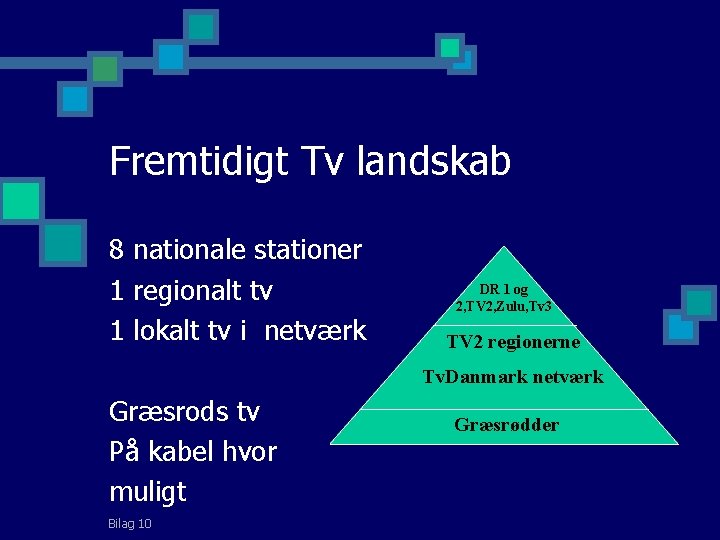 Fremtidigt Tv landskab

8 nationale stationer
1 regionalt tv
1 lokalt tv i netværk

Græsrods tv
På kabel hvor muligt

DR 1 og 2,TV2,Zulu,Tv3

TV2 regionerne

TvDanmark netværk

Græsrødder

Bilag 10